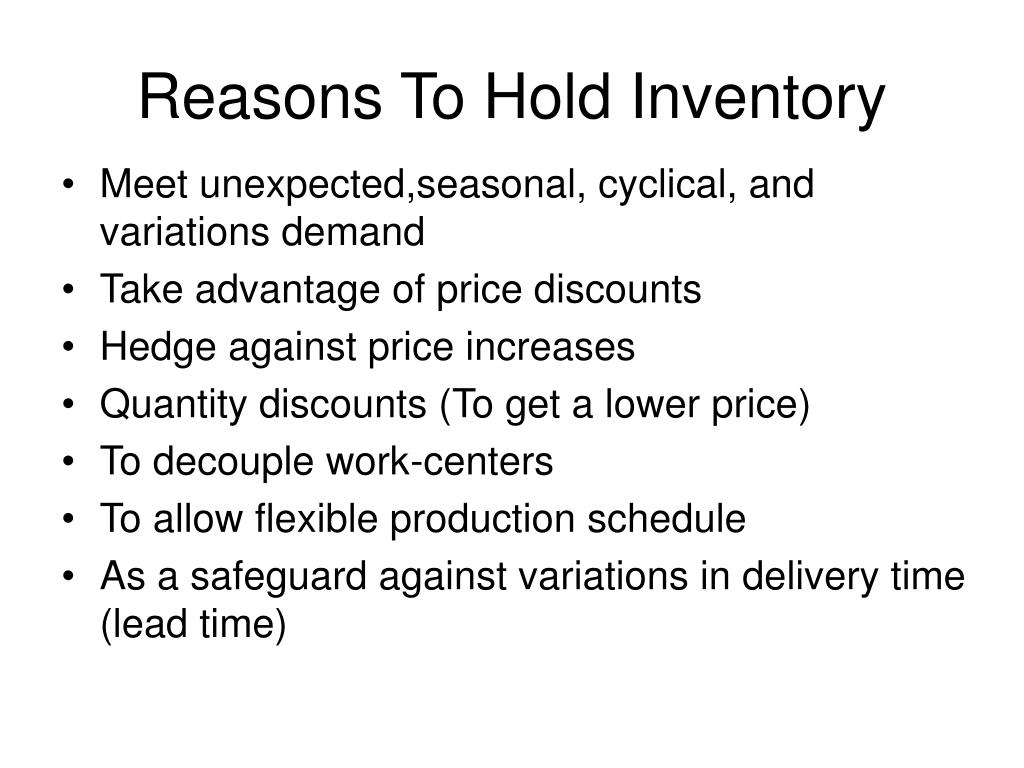 Reasons To Hold Inventory

• Meet unexpected,seasonal, cyclical, and variations demand
• Take advantage of price discounts
• Hedge against price increases
• Quantity discounts (To get a lower price)
• To decouple work-centers
• To allow flexible production schedule
• As a safeguard against variations in delivery time (lead time)